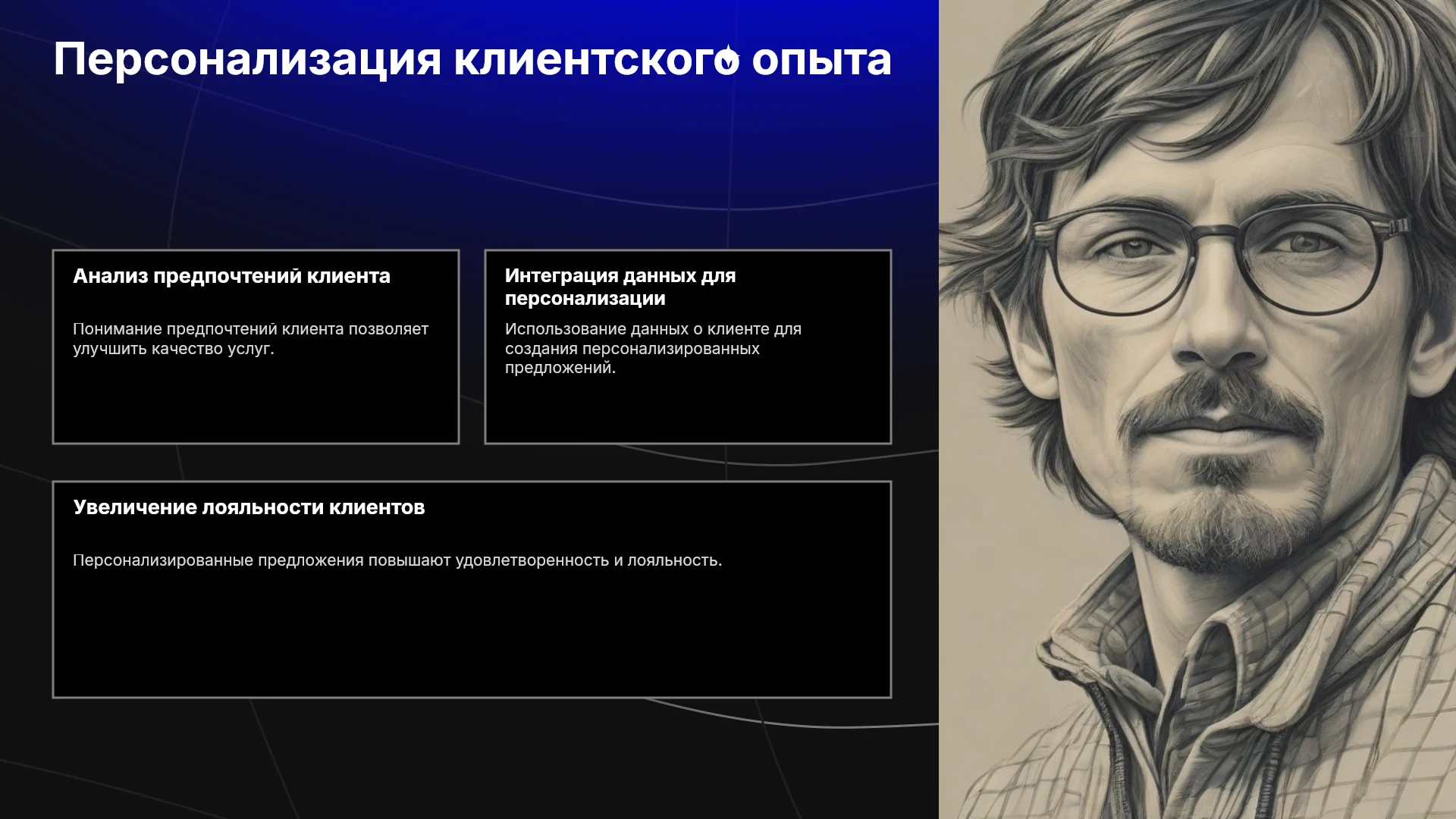 Персонализация клиентского опыта

Анализ предпочтений клиента

Понимание предпочтений клиента позволяет улучшить качество услуг.

Интеграция данных для персонализации

Использование данных о клиенте для создания персонализированных предложений.

Увеличение лояльности клиентов

Персонализированные предложения повышают удовлетворенность и лояльность.